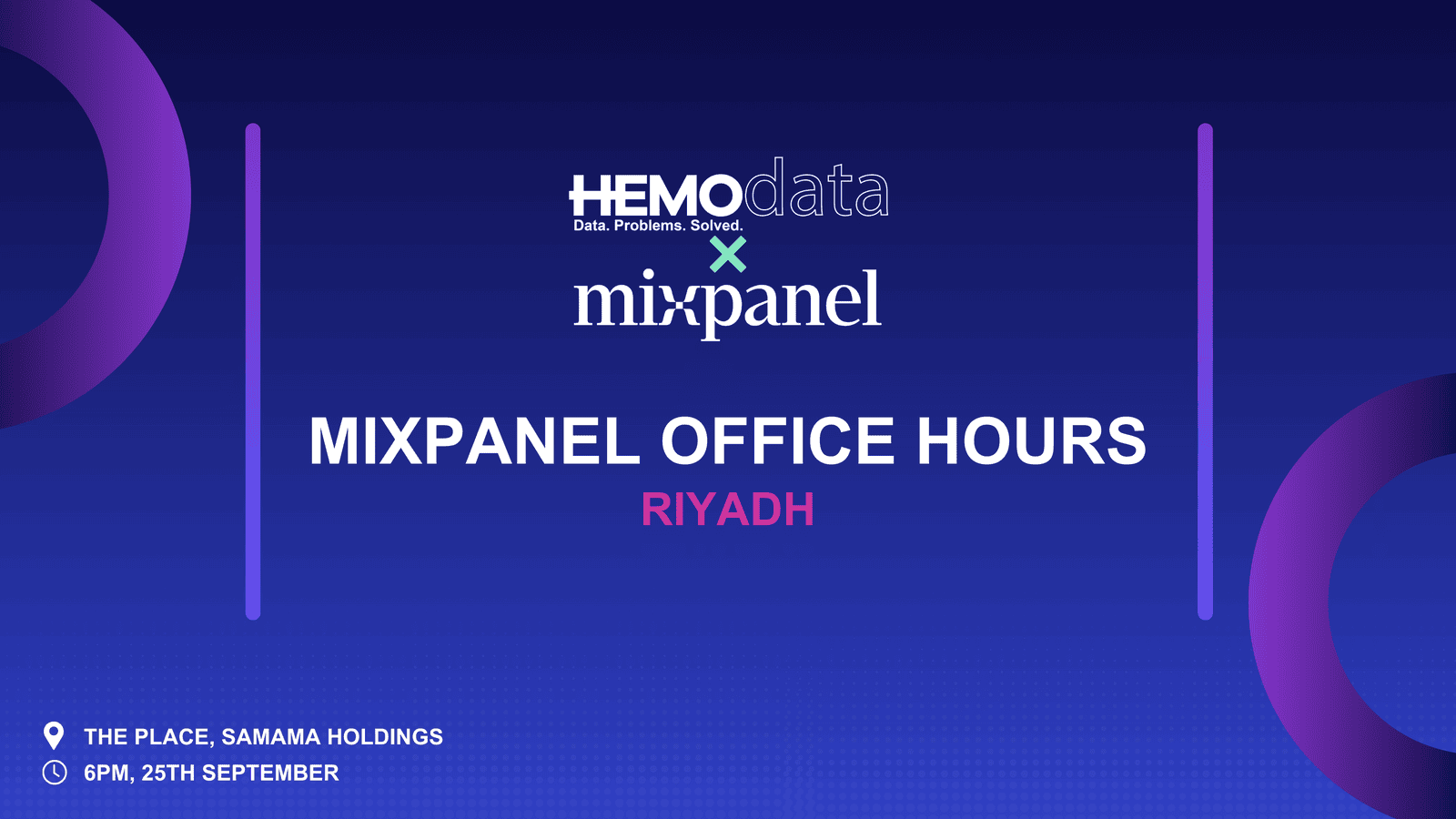 HEMOdata
Data. Problems. Solved.
×
mixpanel

MIXPANEL OFFICE HOURS
RIYADH

THE PLACE, SAMAMA HOLDINGS
6PM, 25TH SEPTEMBER